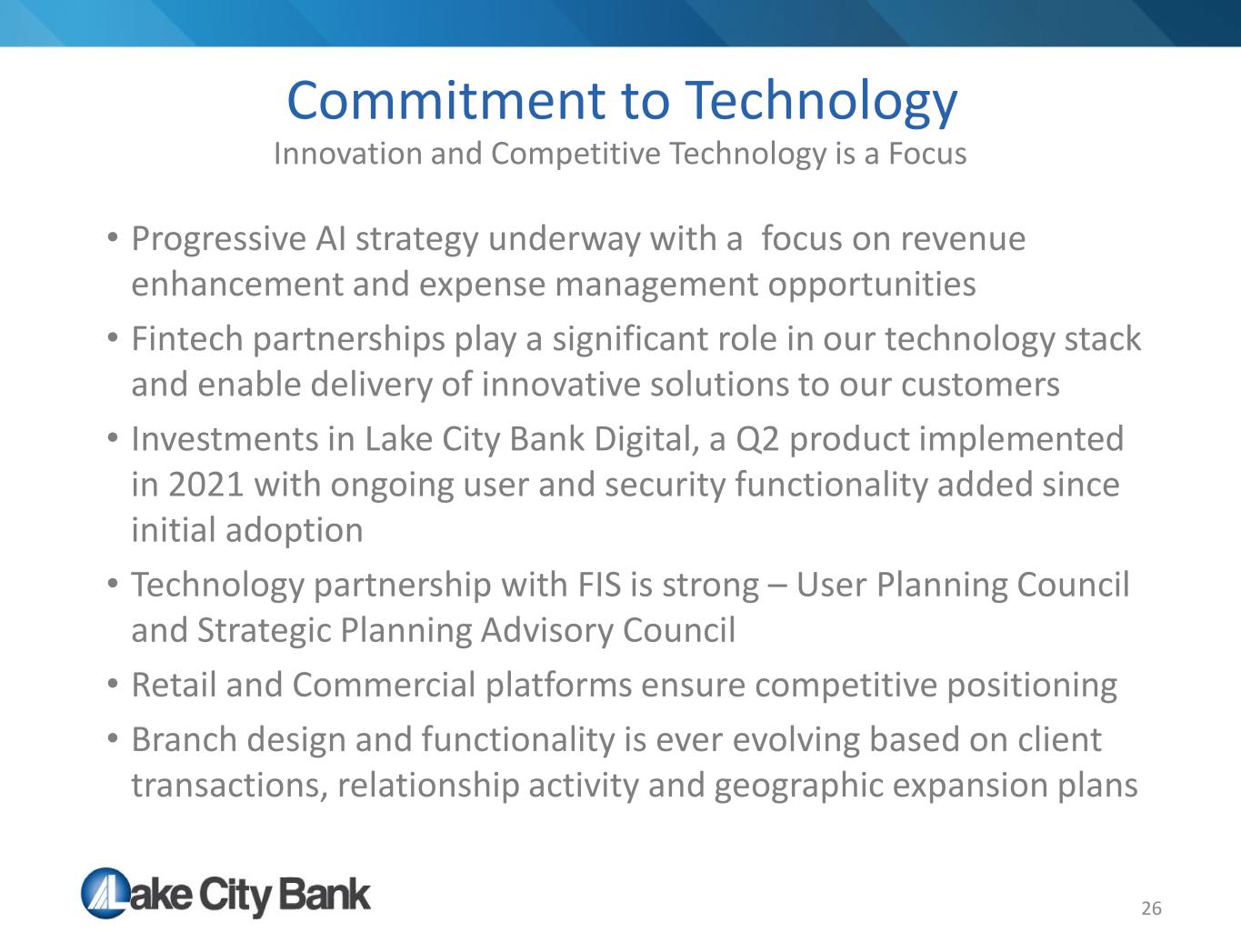 Commitment to Technology
Innovation and Competitive Technology is a Focus

• Progressive AI strategy underway with a  focus on revenue enhancement and expense management opportunities
• Fintech partnerships play a significant role in our technology stack and enable delivery of innovative solutions to our customers
• Investments in Lake City Bank Digital, a Q2 product implemented in 2021 with ongoing user and security functionality added since initial adoption
• Technology partnership with FIS is strong – User Planning Council and Strategic Planning Advisory Council
• Retail and Commercial platforms ensure competitive positioning
• Branch design and functionality is ever evolving based on client transactions, relationship activity and geographic expansion plans

Lake City Bank

26